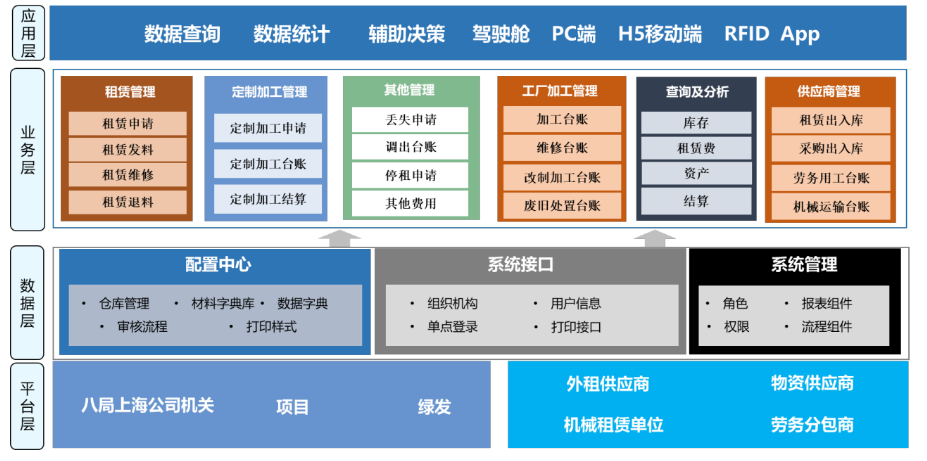 应用层

数据查询 数据统计 辅助决策 驾驶舱 PC端 H5移动端 RFID App

业务层

租赁管理
租赁申请
租赁发料
租赁维修
租赁退料

定制加工管理
定制加工申请
定制加工台账
定制加工结算

其他管理
丢失申请
调出台账
停租申请
其他费用

工厂加工管理
加工台账
维修台账
改制加工台账
废旧处置台账

查询及分析
库存
租赁费
资产
结算

供应商管理
租赁出入库
采购出入库
劳务用工台账
机械运输台账

数据层

配置中心
• 仓库管理 • 材料字典库 • 数据字典
• 审核流程 • 打印样式

系统接口
• 组织机构 • 用户信息
• 单点登录 • 打印接口

系统管理
• 角色 • 报表组件
• 权限 • 流程组件

平台层

八局上海公司机关 项目 绿发

外租供应商 物资供应商
机械租赁单位 劳务分包商